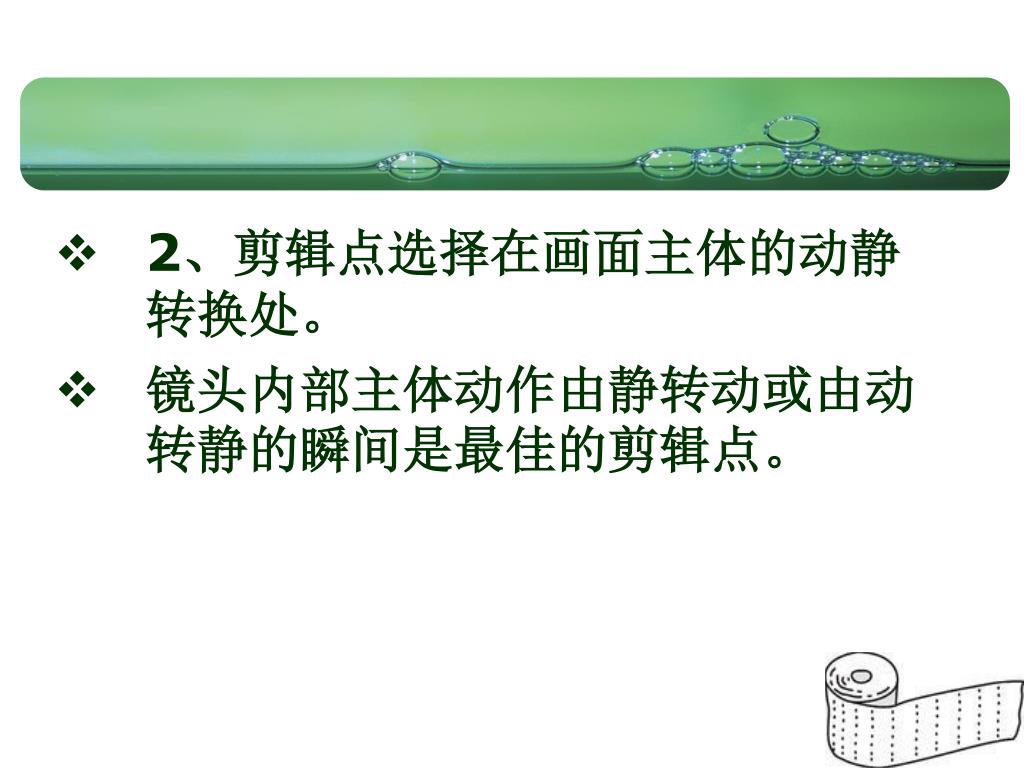 ❖ 2、剪辑点选择在画面主体的动静转换处。

❖ 镜头内部主体动作由静转动或由动转静的瞬间是最佳的剪辑点。